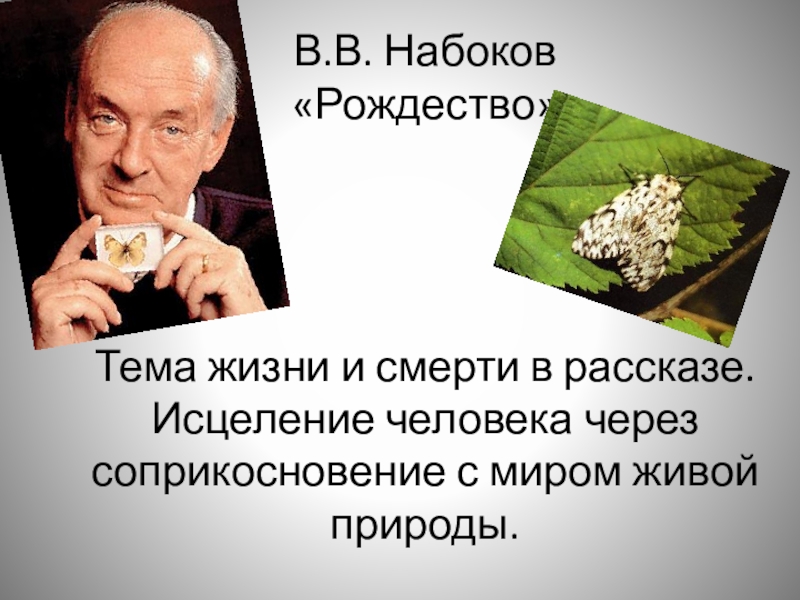 В.В. Набоков
«Рождество»

Тема жизни и смерти в рассказе. Исцеление человека через соприкосновение с миром живой природы.